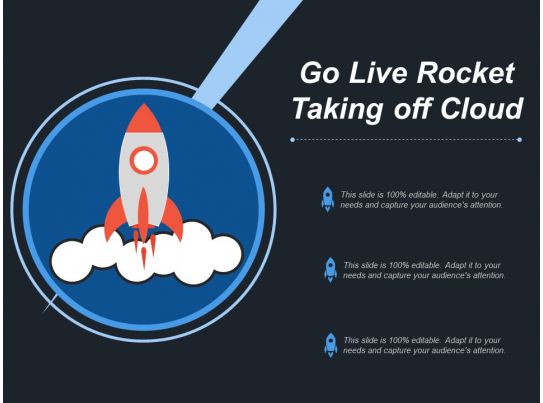 Go Live Rocket Taking off Cloud

This slide is 100% editable. Adapt it to your needs and capture your audience's attention.

This slide is 100% editable. Adapt it to your needs and capture your audience's attention.

This slide is 100% editable. Adapt it to your needs and capture your audience's attention.